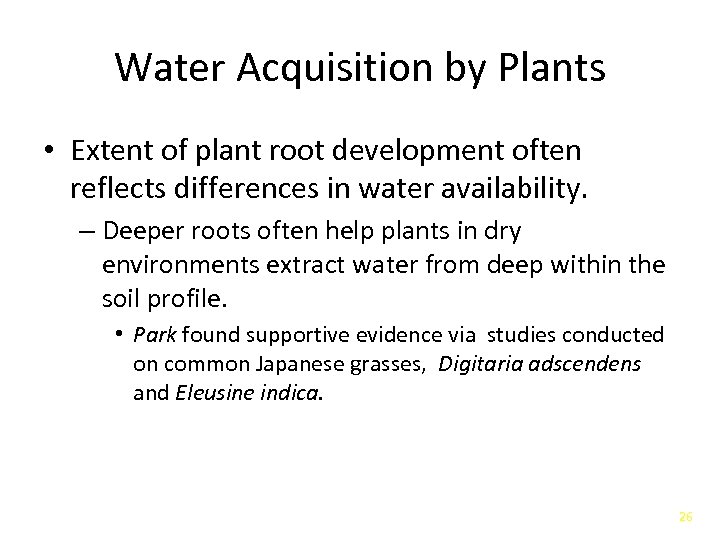 Water Acquisition by Plants

• Extent of plant root development often reflects differences in water availability.

– Deeper roots often help plants in dry environments extract water from deep within the soil profile.

• Park found supportive evidence via studies conducted on common Japanese grasses, Digitaria adscendens and Eleusine indica.

26